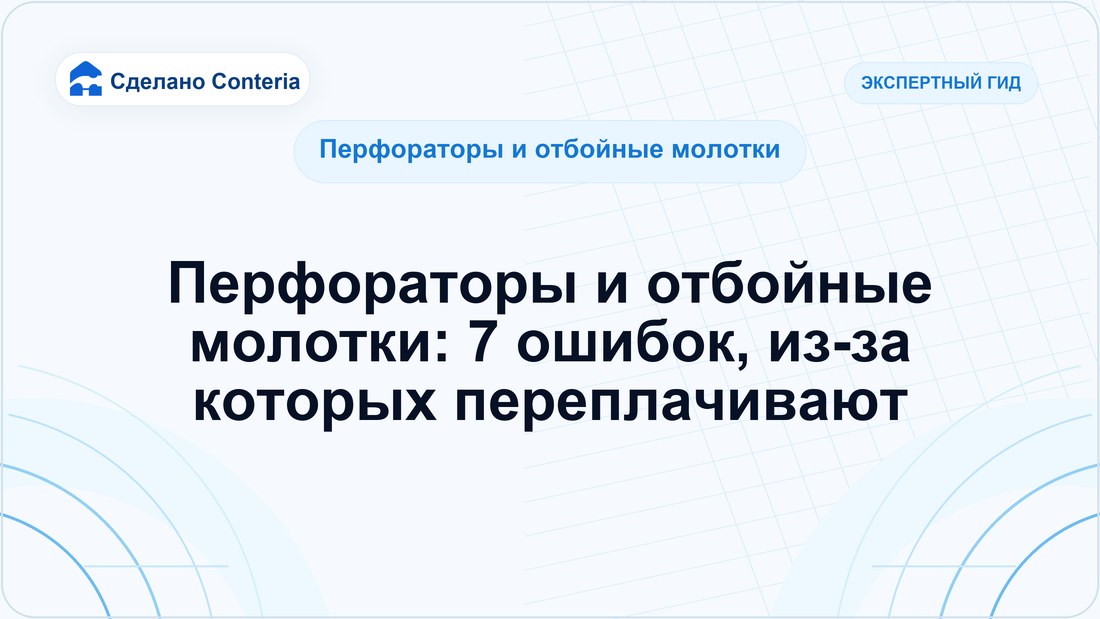 Сделано Conteria

ЭКСПЕРТНЫЙ ГИД

Перфораторы и отбойные молотки

Перфораторы и отбойные молотки: 7 ошибок, из-за которых переплачивают